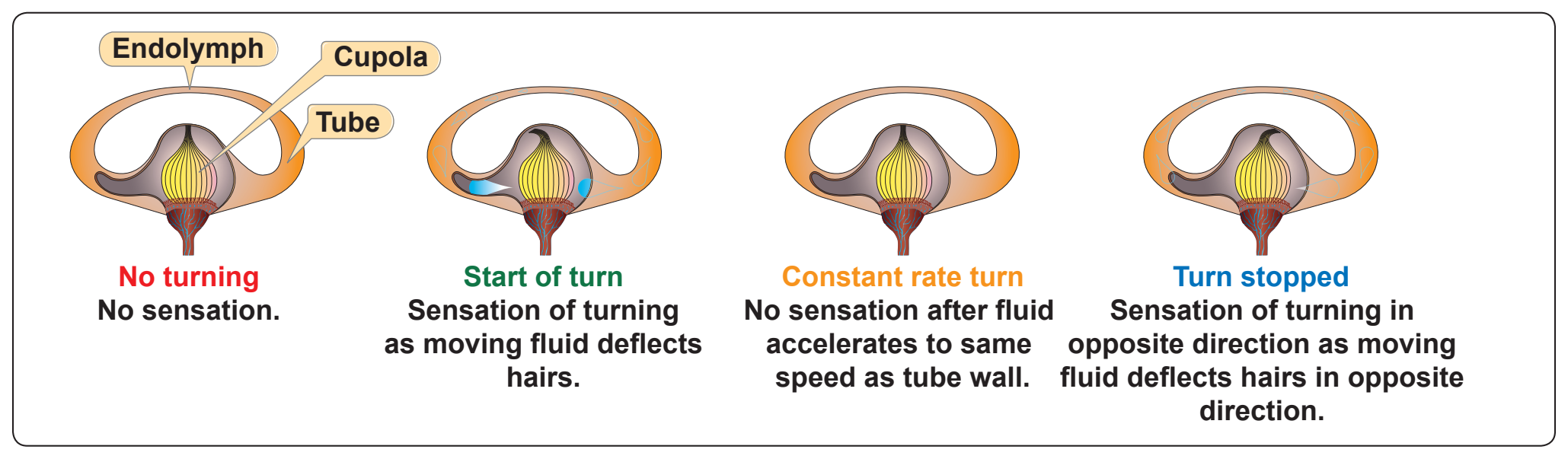 Endolymph

Cupola

Tube

No turning
No sensation.

Start of turn
Sensation of turning as moving fluid deflects hairs.

Constant rate turn
No sensation after fluid accelerates to same speed as tube wall.

Turn stopped
Sensation of turning in opposite direction as moving fluid deflects hairs in opposite direction.